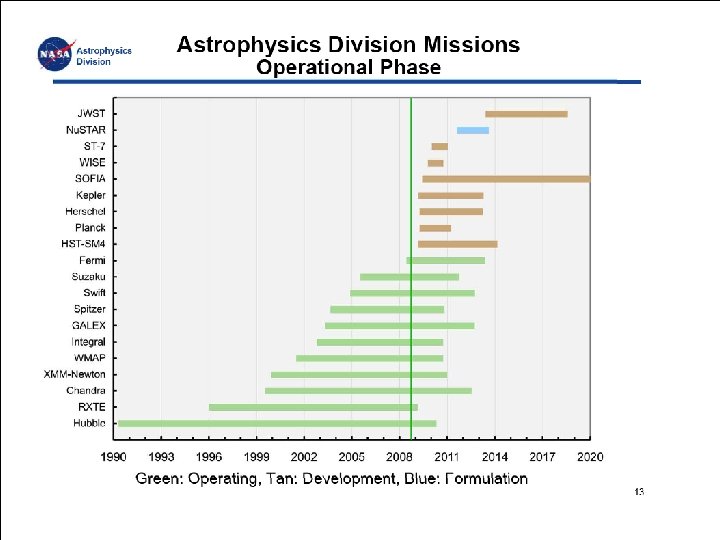 NASA Astrophysics Division

Astrophysics Division Missions
Operational Phase

JWST
NuSTAR
ST-7
WISE
SOFIA
Kepler
Herschel
Planck
HST-SM4
Fermi
Suzaku
Swift
Spitzer
GALEX
Integral
WMAP
XMM-Newton
Chandra
RXTE
Hubble

1990 1993 1996 1999 2002 2005 2008 2011 2014 2017 2020

Green: Operating, Tan: Development, Blue: Formulation

13